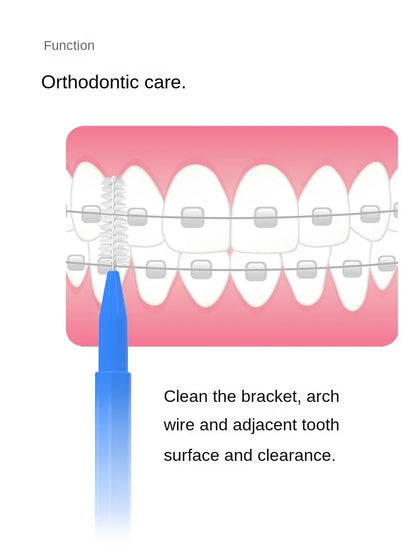 Function

Orthodontic care.

Clean the bracket, arch wire and adjacent tooth surface and clearance.